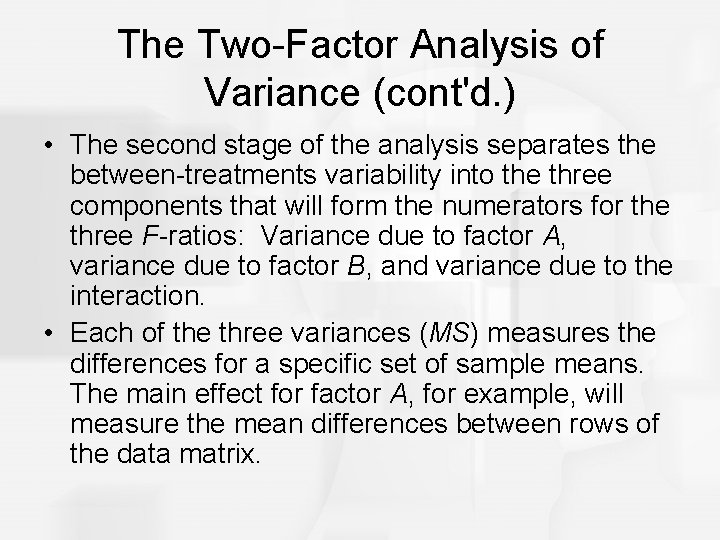 The Two-Factor Analysis of Variance (cont'd.)

• The second stage of the analysis separates the between-treatments variability into the three components that will form the numerators for the three F-ratios:  Variance due to factor A, variance due to factor B, and variance due to the interaction.

• Each of the three variances (MS) measures the differences for a specific set of sample means. The main effect for factor A, for example, will measure the mean differences between rows of the data matrix.